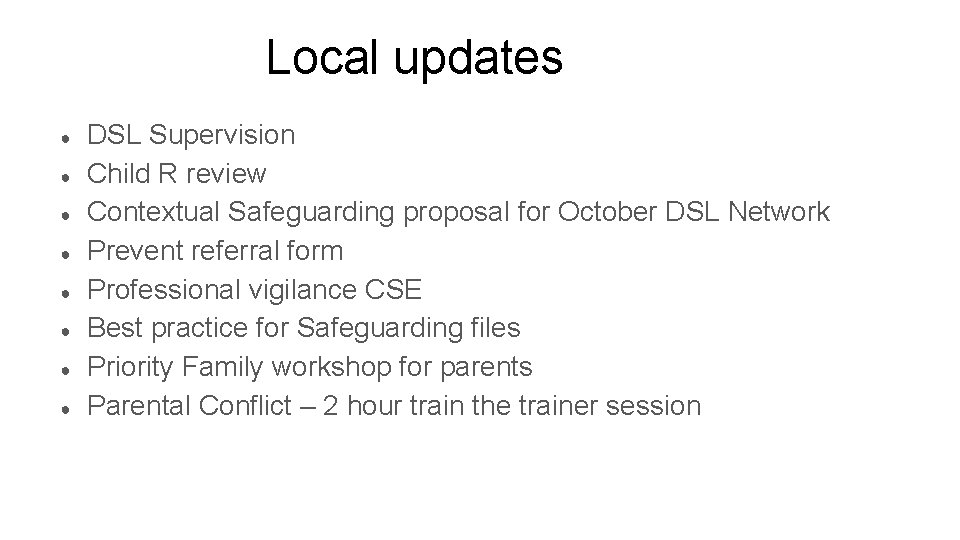 Local updates

• DSL Supervision
• Child R review
• Contextual Safeguarding proposal for October DSL Network
• Prevent referral form
• Professional vigilance CSE
• Best practice for Safeguarding files
• Priority Family workshop for parents
• Parental Conflict – 2 hour train the trainer session